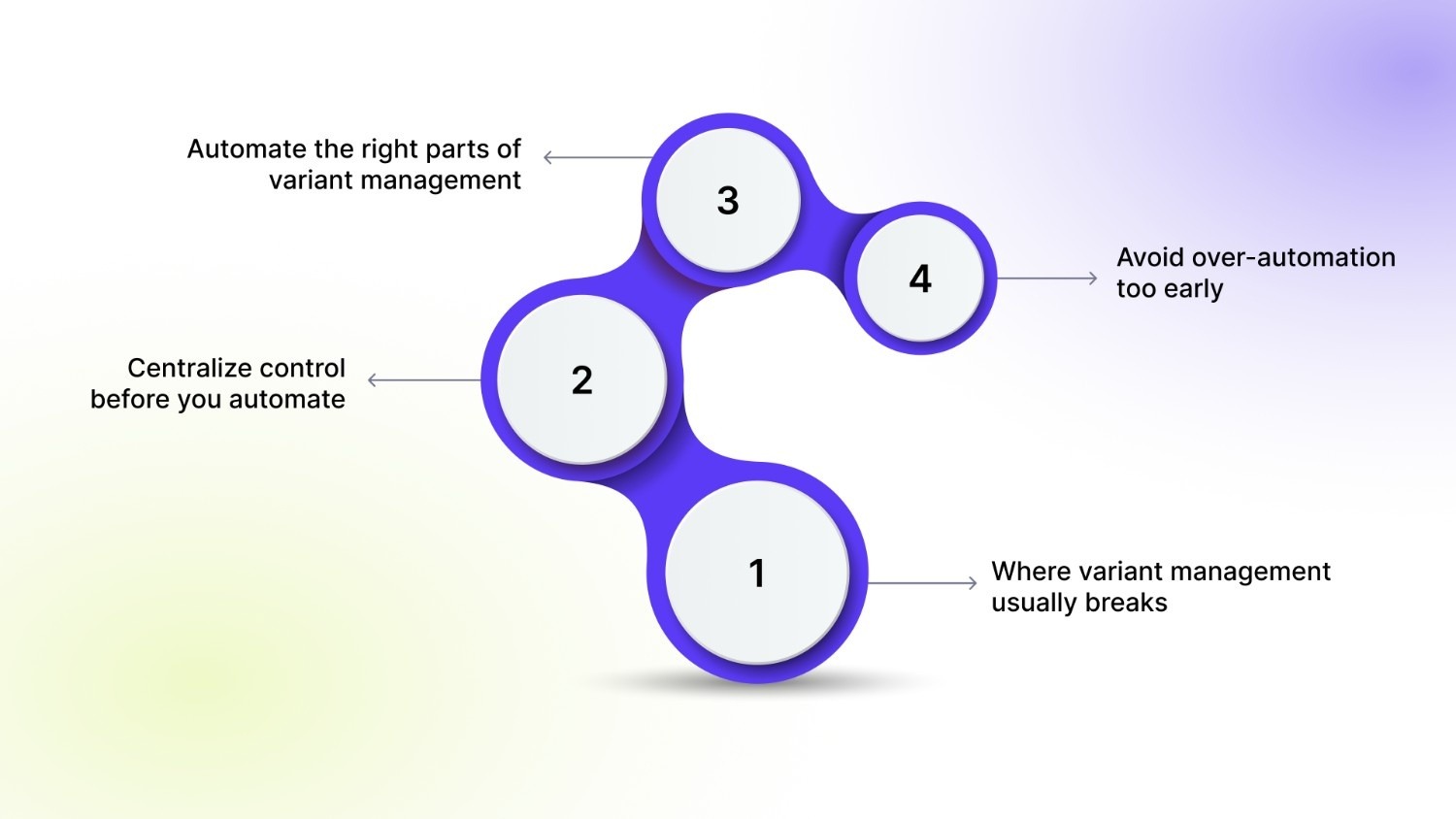 Automate the right parts of variant management

3

4

Avoid over-automation too early

Centralize control before you automate

2

1

Where variant management usually breaks